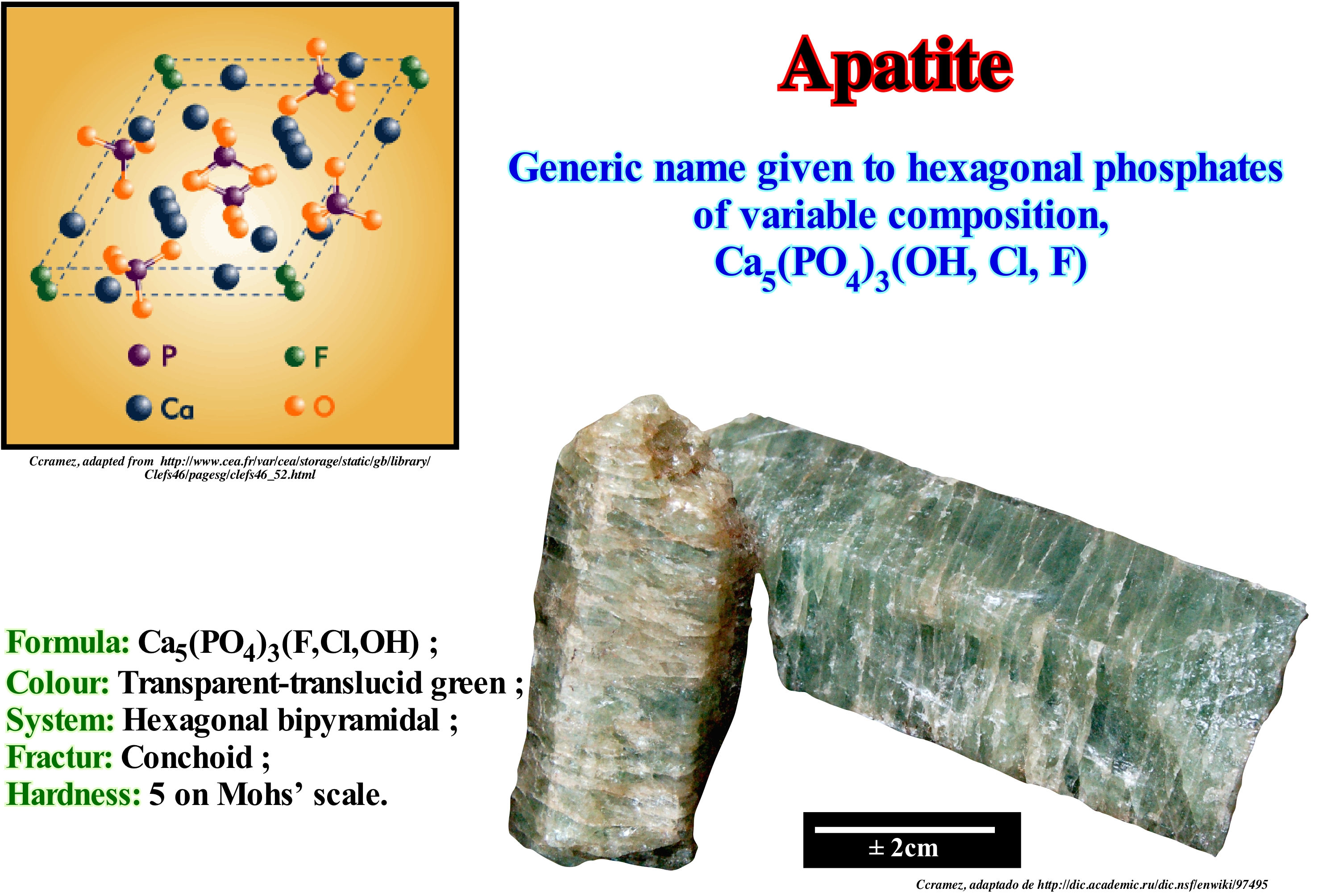 P
F
Ca
O

Ccramez, adapted from http://www.cea.fr/var/cea/storage/static/gb/library/Clefs46/pagesg/clefs46_52.html

Apatite

Generic name given to hexagonal phosphates of variable composition, $Ca_5(PO_4)_3(OH, Cl, F)$

Formula: $Ca_5(PO_4)_3(F,Cl,OH)$ ;
Colour: Transparent-translucid green ;
System: Hexagonal bipyramidal ;
Fractur: Conchoid ;
Hardness: 5 on Mohs' scale.

± 2cm

Ccramez, adaptado de http://dic.academic.ru/dic.nsf/enwiki/97495